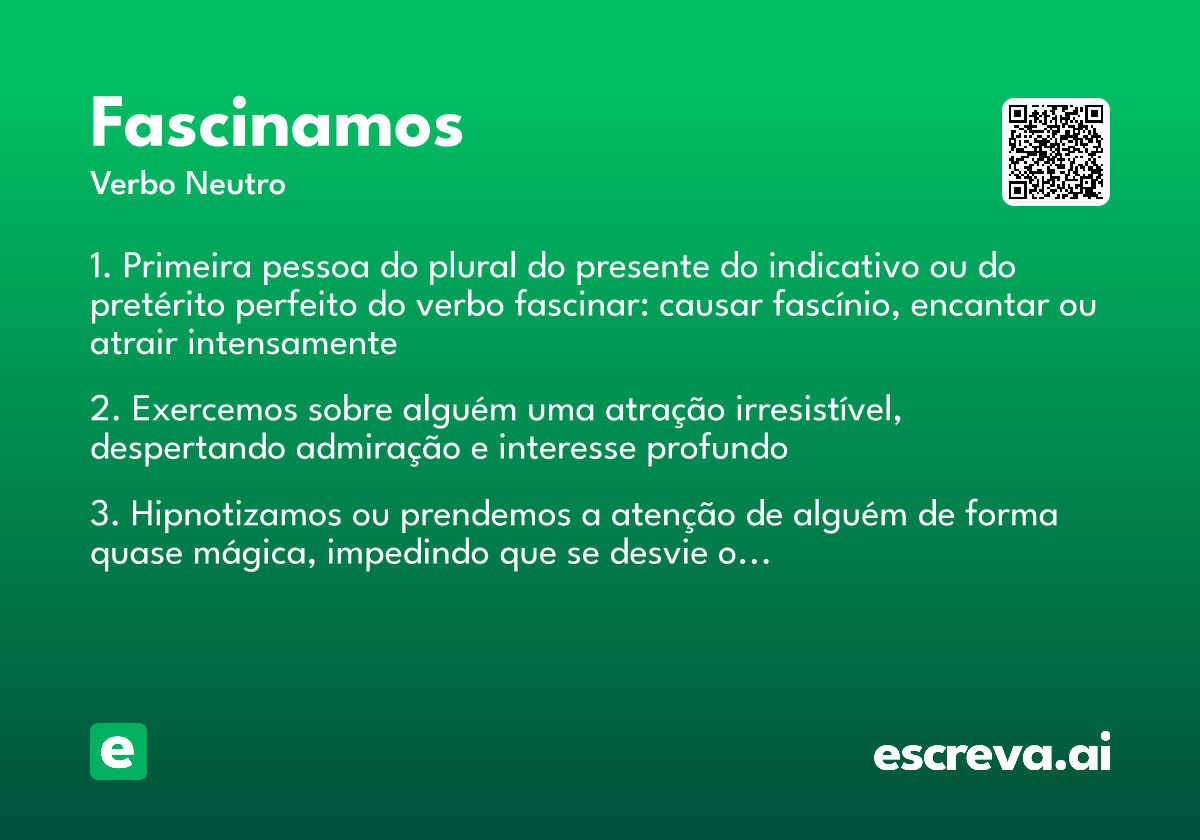 Fascinamos
Verbo Neutro

1. Primeira pessoa do plural do presente do indicativo ou do pretérito perfeito do verbo fascinar: causar fascínio, encantar ou atrair intensamente

2. Exercemos sobre alguém uma atração irresistível, despertando admiração e interesse profundo

3. Hipnotizamos ou prendemos a atenção de alguém de forma quase mágica, impedindo que se desvie o...

e

escreva.ai